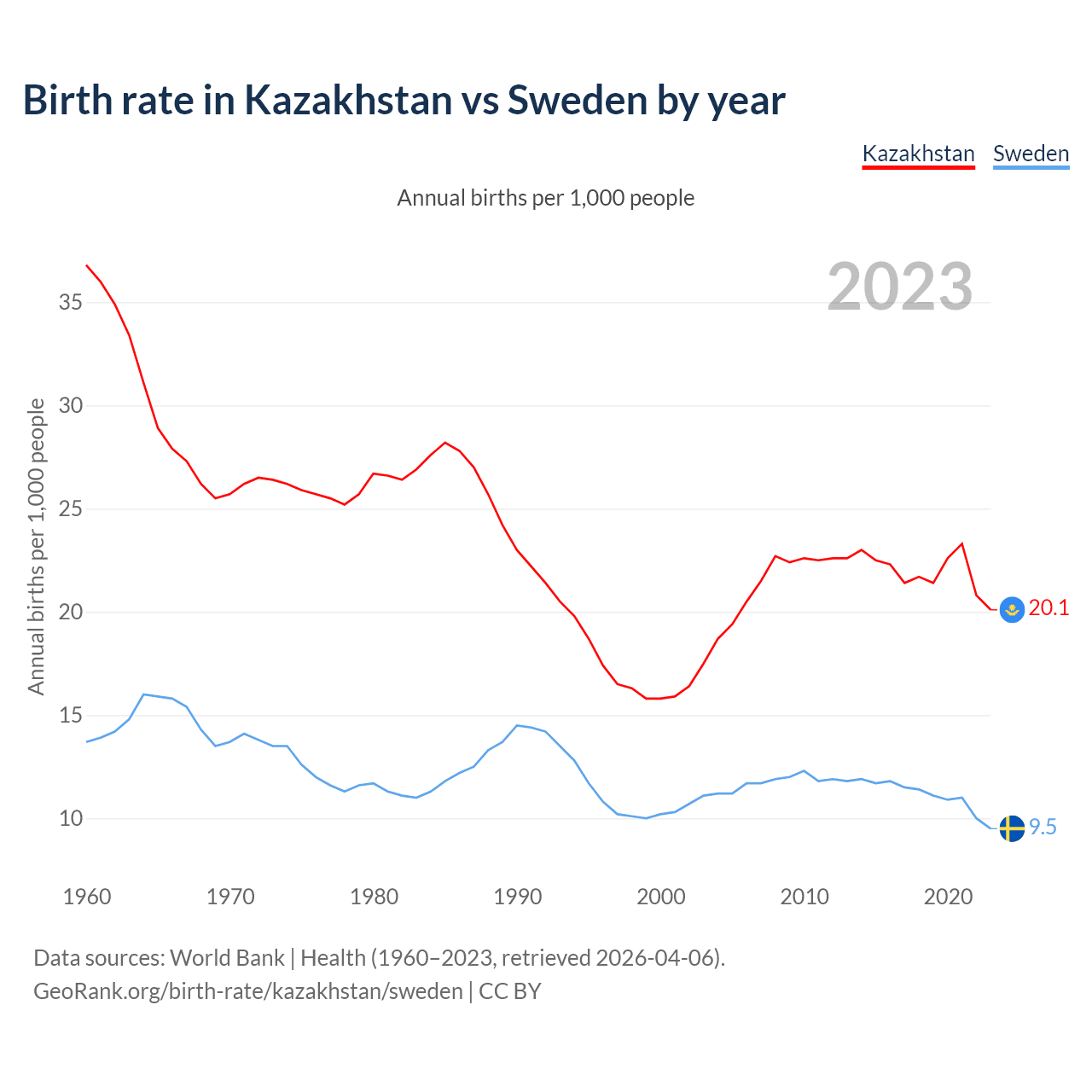 Birth rate in Kazakhstan vs Sweden by year

Kazakhstan Sweden

Annual births per 1,000 people

2023

Annual births per 1,000 people

35
30
25
20
15
10

20.1
9.5

1960 1970 1980 1990 2000 2010 2020

Data sources: World Bank | Health (1960–2023, retrieved 2026-04-06).
GeoRank.org/birth-rate/kazakhstan/sweden | CC BY